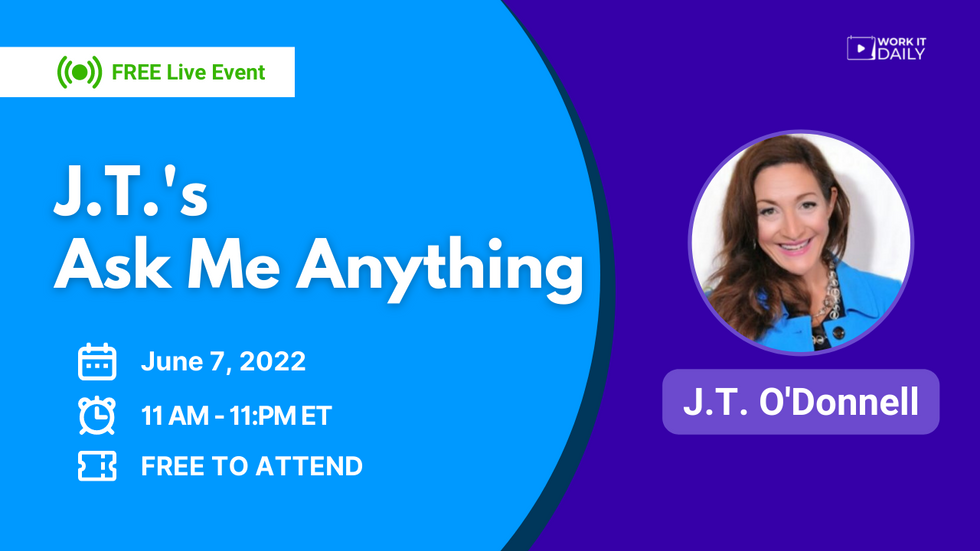 FREE Live Event

WORK IT DAILY

J.T.'s Ask Me Anything

June 7, 2022

11 AM - 11:PM ET

FREE TO ATTEND

J.T. O'Donnell